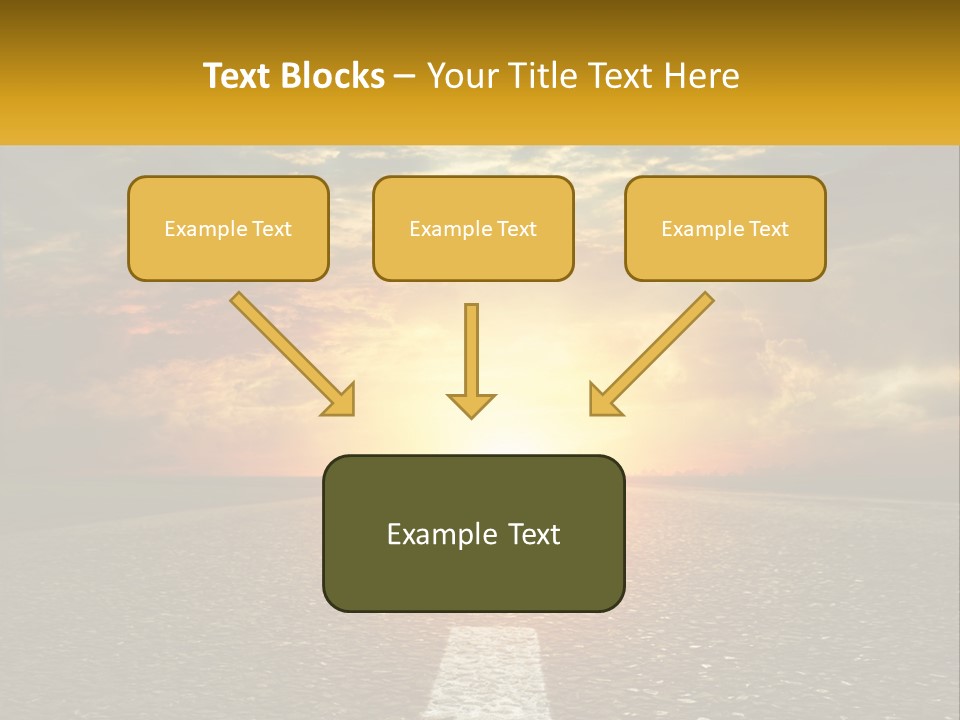 Text Blocks – Your Title Text Here

Example Text

Example Text

Example Text

Example Text